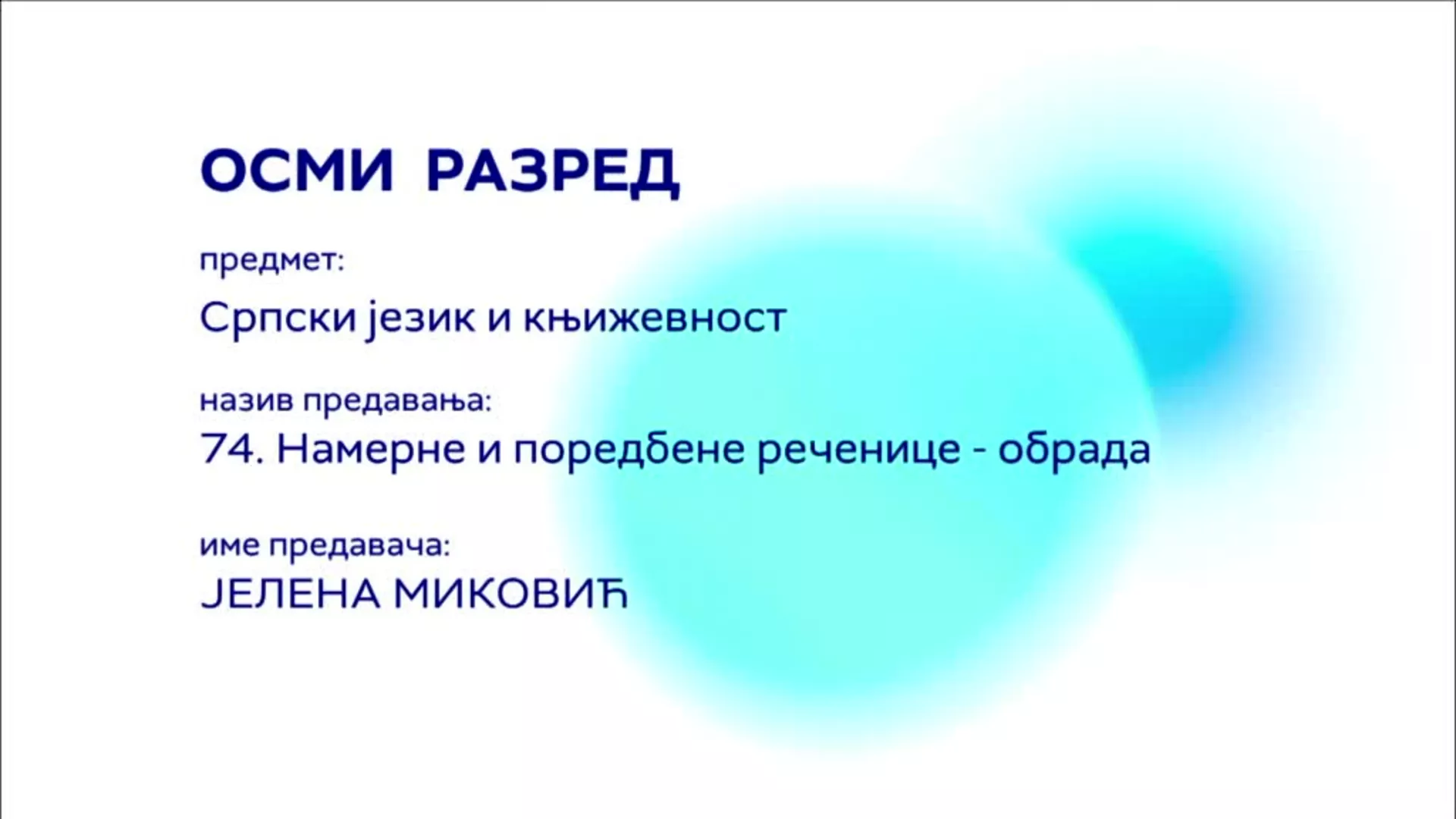 ОСМИ РАЗРЕД

предмет:
Српски језик и књижевност

назив предавања:
74. Намерне и поредбене реченице - обрада

име предавача:
ЈЕЛЕНА МИКОВИЋ